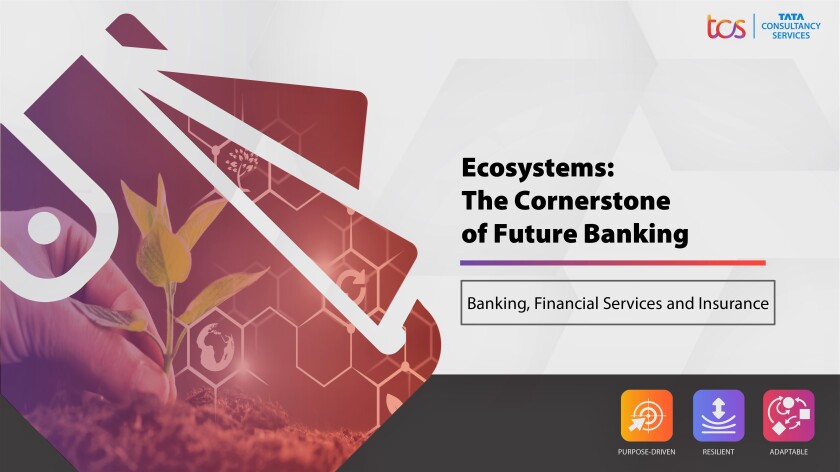 tcs TATA CONSULTANCY SERVICES

Ecosystems: The Cornerstone of Future Banking

Banking, Financial Services and Insurance

PURPOSE-DRIVEN RESILIENT ADAPTABLE